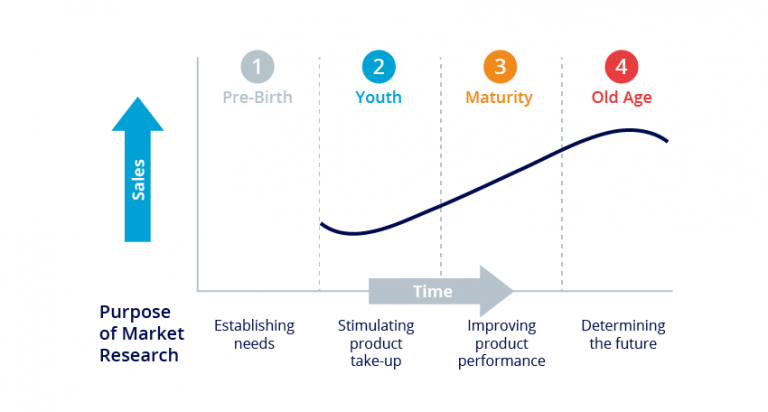 1
Pre-Birth

2
Youth

3
Maturity

4
Old Age

Sales

Time

Purpose of Market Research

Establishing needs

Stimulating product take-up

Improving product performance

Determining the future